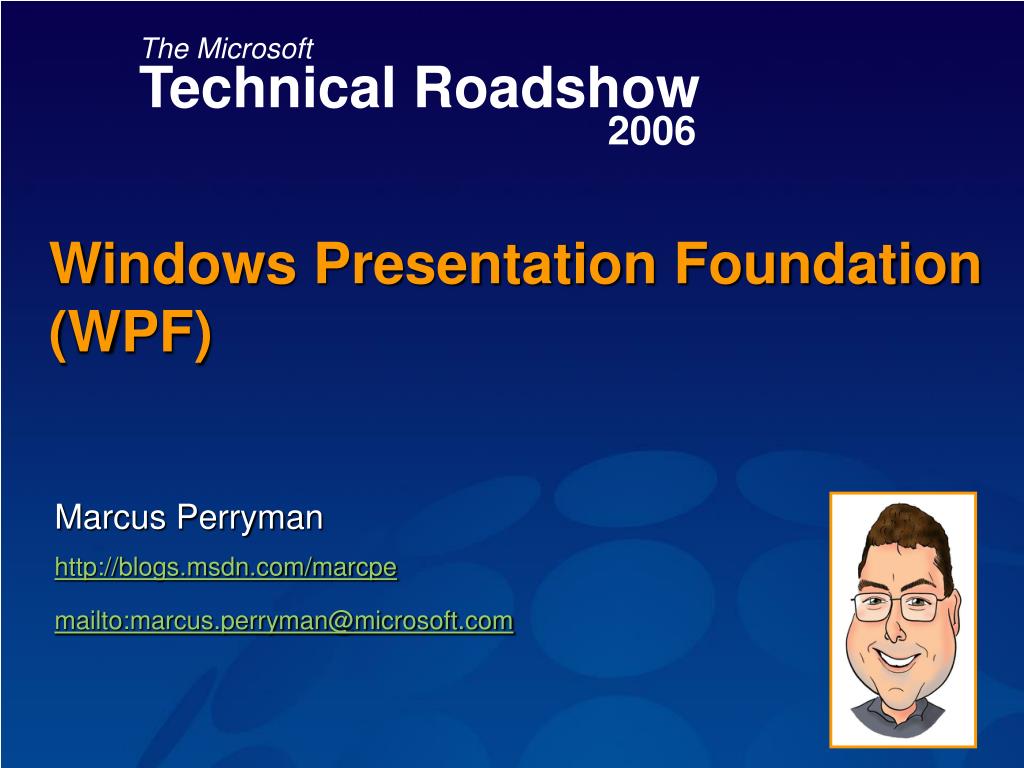 The Microsoft
Technical Roadshow
2006

Windows Presentation Foundation (WPF)

Marcus Perryman

http://blogs.msdn.com/marcpe

mailto:marcus.perryman@microsoft.com